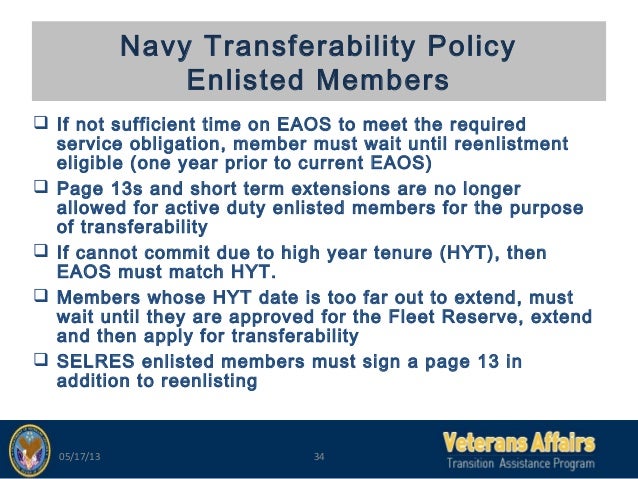 Navy Transferability Policy
Enlisted Members

❑ If not sufficient time on EAOS to meet the required service obligation, member must wait until reenlistment eligible (one year prior to current EAOS)

❑ Page 13s and short term extensions are no longer allowed for active duty enlisted members for the purpose of transferability

❑ If cannot commit due to high year tenure (HYT), then EAOS must match HYT.

❑ Members whose HYT date is too far out to extend, must wait until they are approved for the Fleet Reserve, extend and then apply for transferability

❑ SELRES enlisted members must sign a page 13 in addition to reenlisting

05/17/13

34

Veterans Affairs
Transition Assistance Program